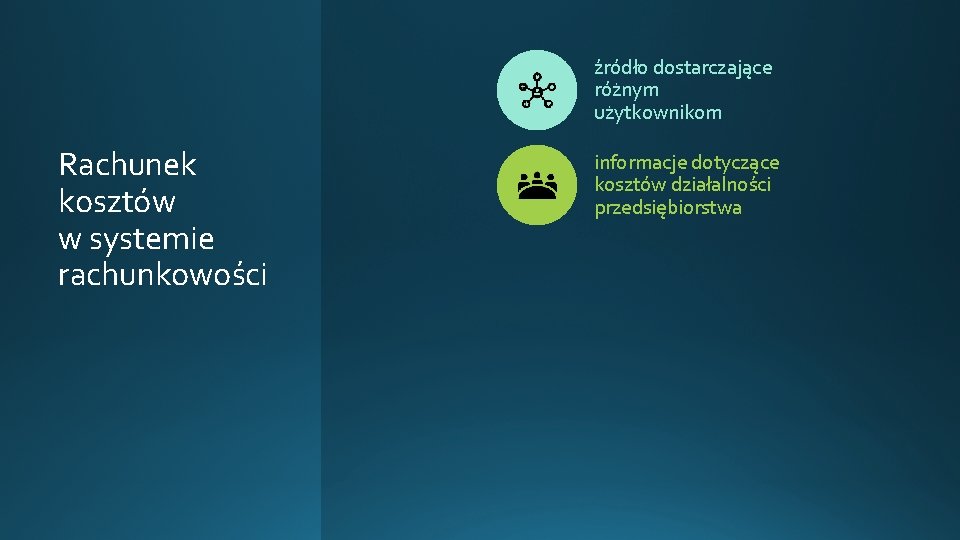 Rachunek kosztów w systemie rachunkowości

źródło dostarczające różnym użytkownikom

informacje dotyczące kosztów działalności przedsiębiorstwa